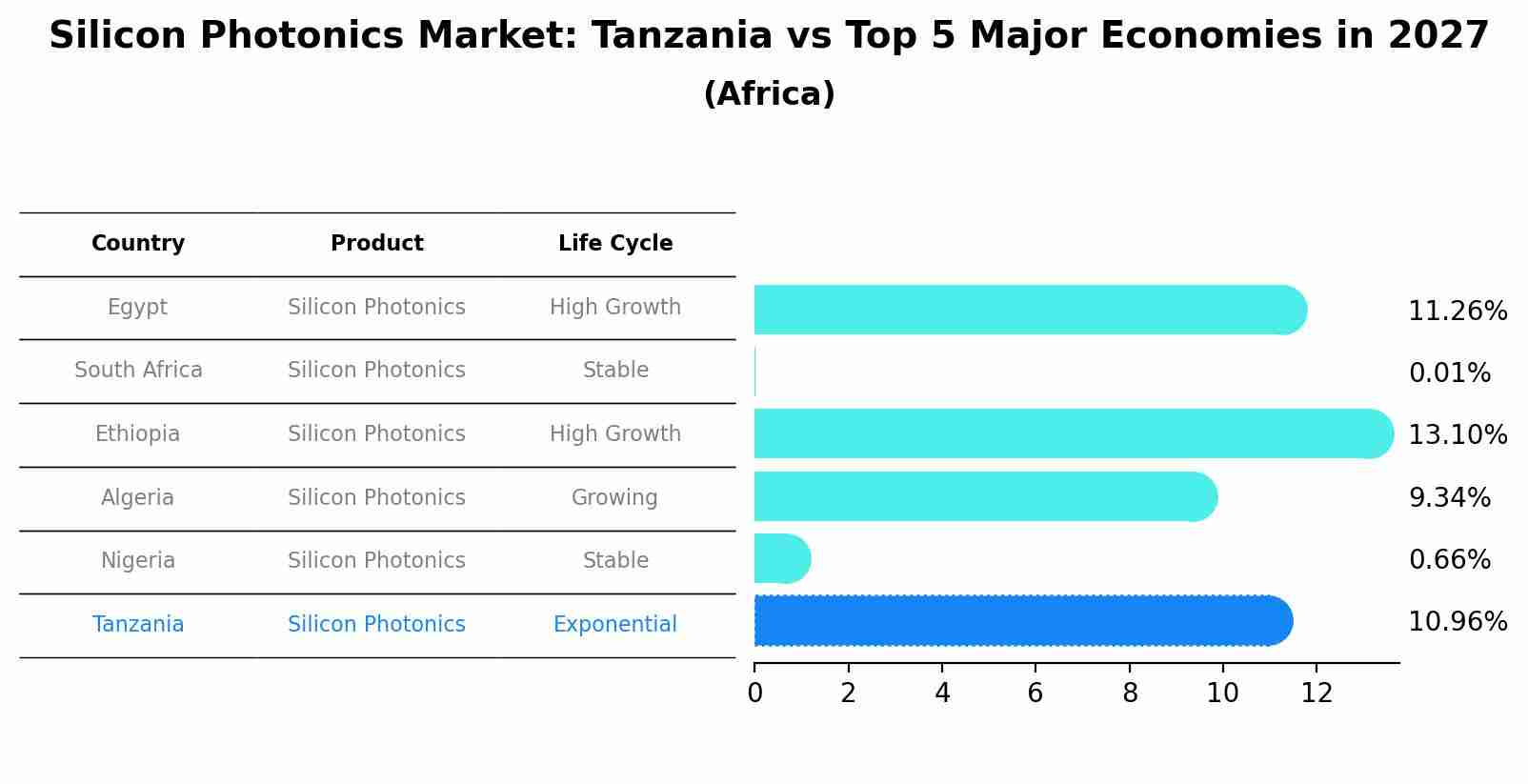 Silicon Photonics Market: Tanzania vs Top 5 Major Economies in 2027

(Africa)

| Country | Product | Life Cycle |
|---|---|---|
| Egypt | Silicon Photonics | High Growth |
| South Africa | Silicon Photonics | Stable |
| Ethiopia | Silicon Photonics | High Growth |
| Algeria | Silicon Photonics | Growing |
| Nigeria | Silicon Photonics | Stable |
| Tanzania | Silicon Photonics | Exponential |

11.26%
0.01%
13.10%
9.34%
0.66%
10.96%

0 2 4 6 8 10 12